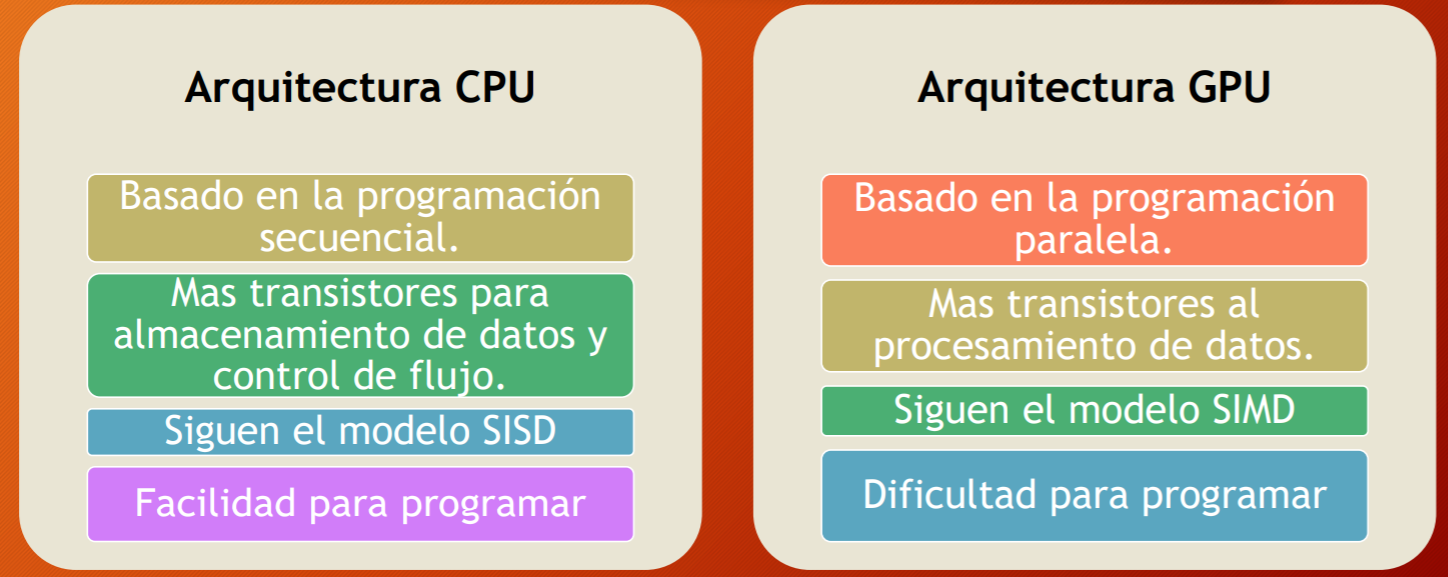 Arquitectura CPU

Basado en la programación secuencial.

Mas transistores para almacenamiento de datos y control de flujo.

Siguen el modelo SISD

Facilidad para programar

Arquitectura GPU

Basado en la programación paralela.

Mas transistores al procesamiento de datos.

Siguen el modelo SIMD

Dificultad para programar